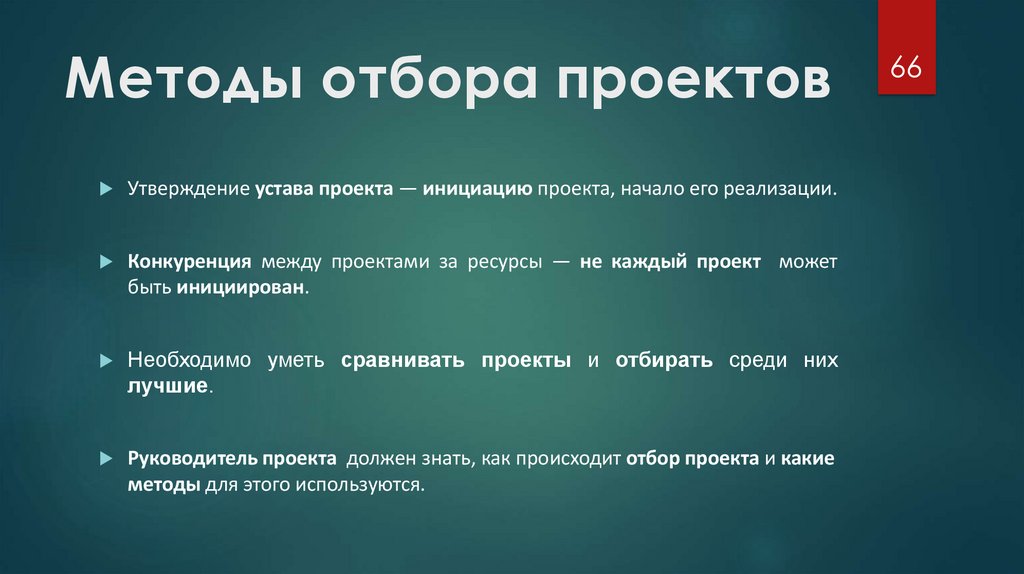 Методы отбора проектов

66

Утверждение устава проекта — инициацию проекта, начало его реализации.

Конкуренция между проектами за ресурсы — не каждый проект может быть инициирован.

Необходимо уметь сравнивать проекты и отбирать среди них лучшие.

Руководитель проекта должен знать, как происходит отбор проекта и какие методы для этого используются.